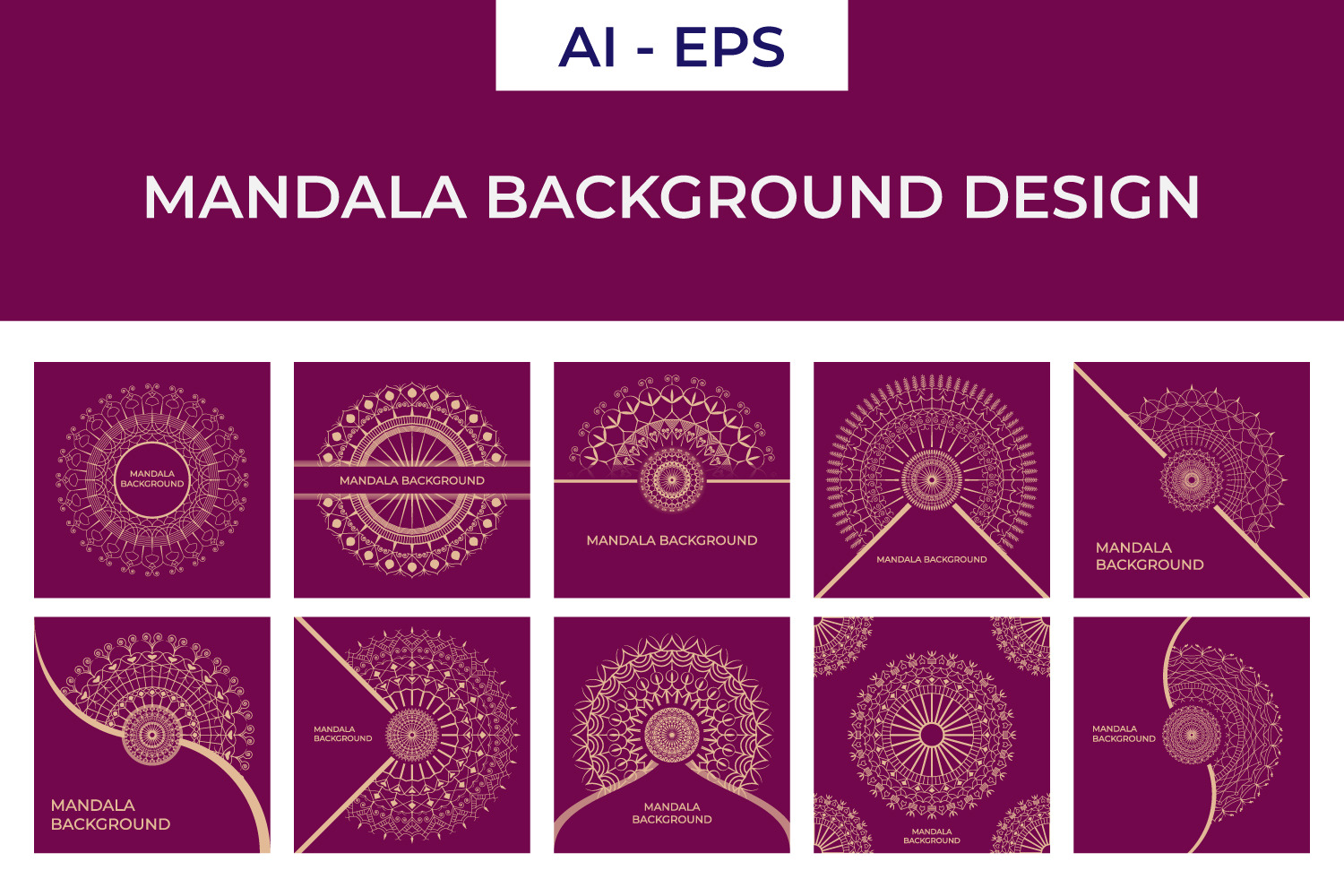 AI - EPS

MANDALA BACKGROUND DESIGN

MANDALA
BACKGROUND

MANDALA BACKGROUND

MANDALA BACKGROUND

MANDALA BACKGROUND

MANDALA
BACKGROUND

MANDALA
BACKGROUND

MANDALA
BACKGROUND

MANDALA
BACKGROUND

MANDALA
BACKGROUND

MANDALA
BACKGROUND